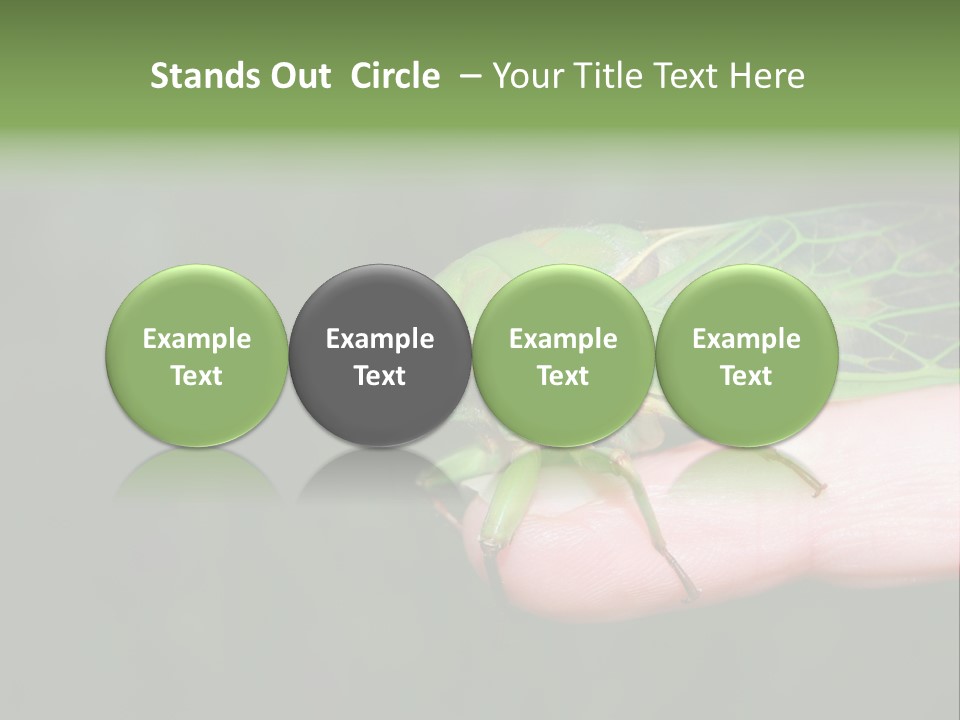 Stands Out Circle – Your Title Text Here

Example Text

Example Text

Example Text

Example Text